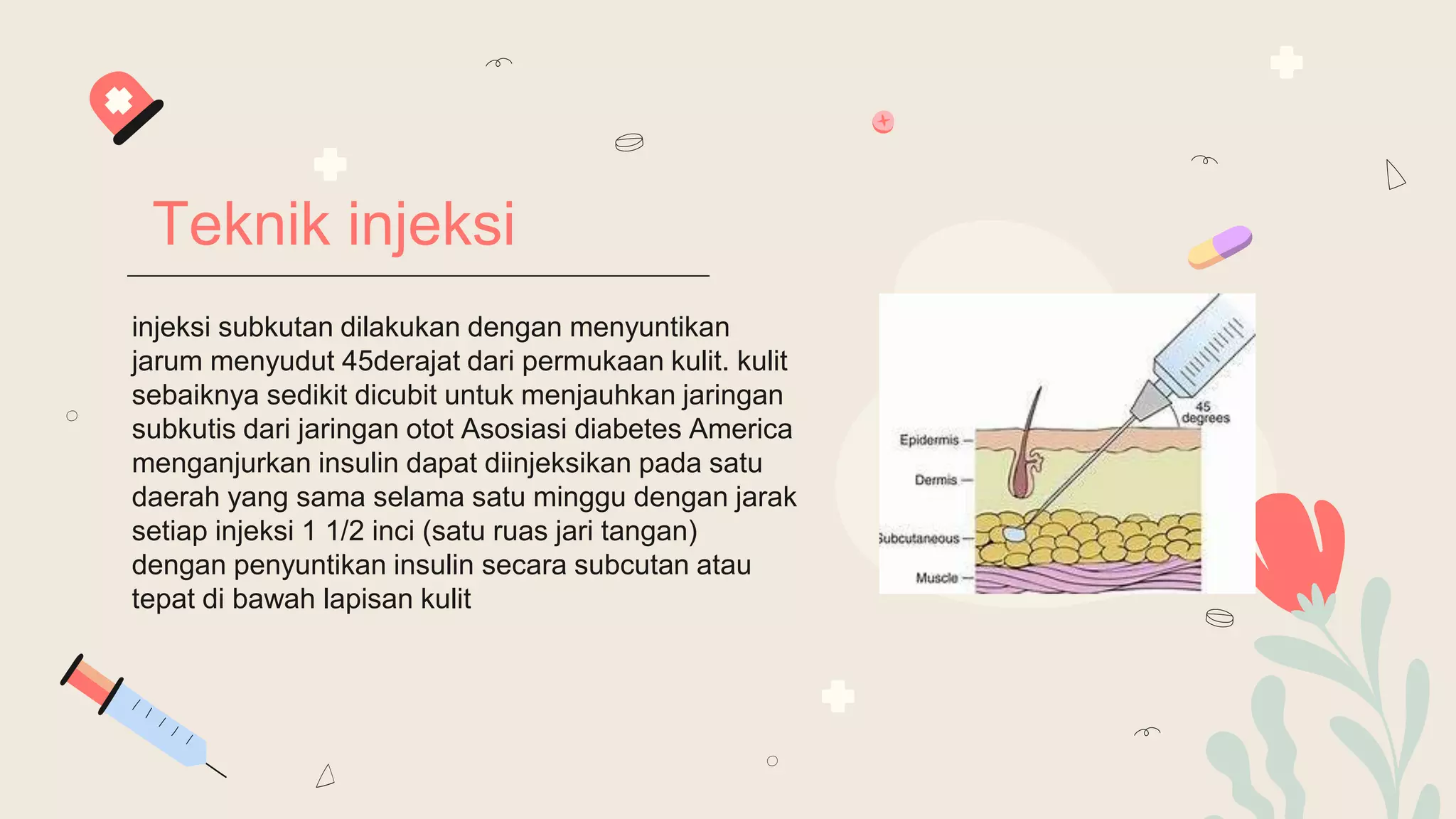 Teknik injeksi

injeksi subkutan dilakukan dengan menyuntikan jarum menyudut 45derajat dari permukaan kulit. kulit sebaiknya sedikit dicubit untuk menjauhkan jaringan subkutis dari jaringan otot Asosiasi diabetes America menganjurkan insulin dapat diinjeksikan pada satu daerah yang sama selama satu minggu dengan jarak setiap injeksi 1 1/2 inci (satu ruas jari tangan) dengan penyuntikan insulin secara subcutan atau tepat di bawah lapisan kulit

45 degrees
Epidermis
Dermis
Subcutaneous
Muscle